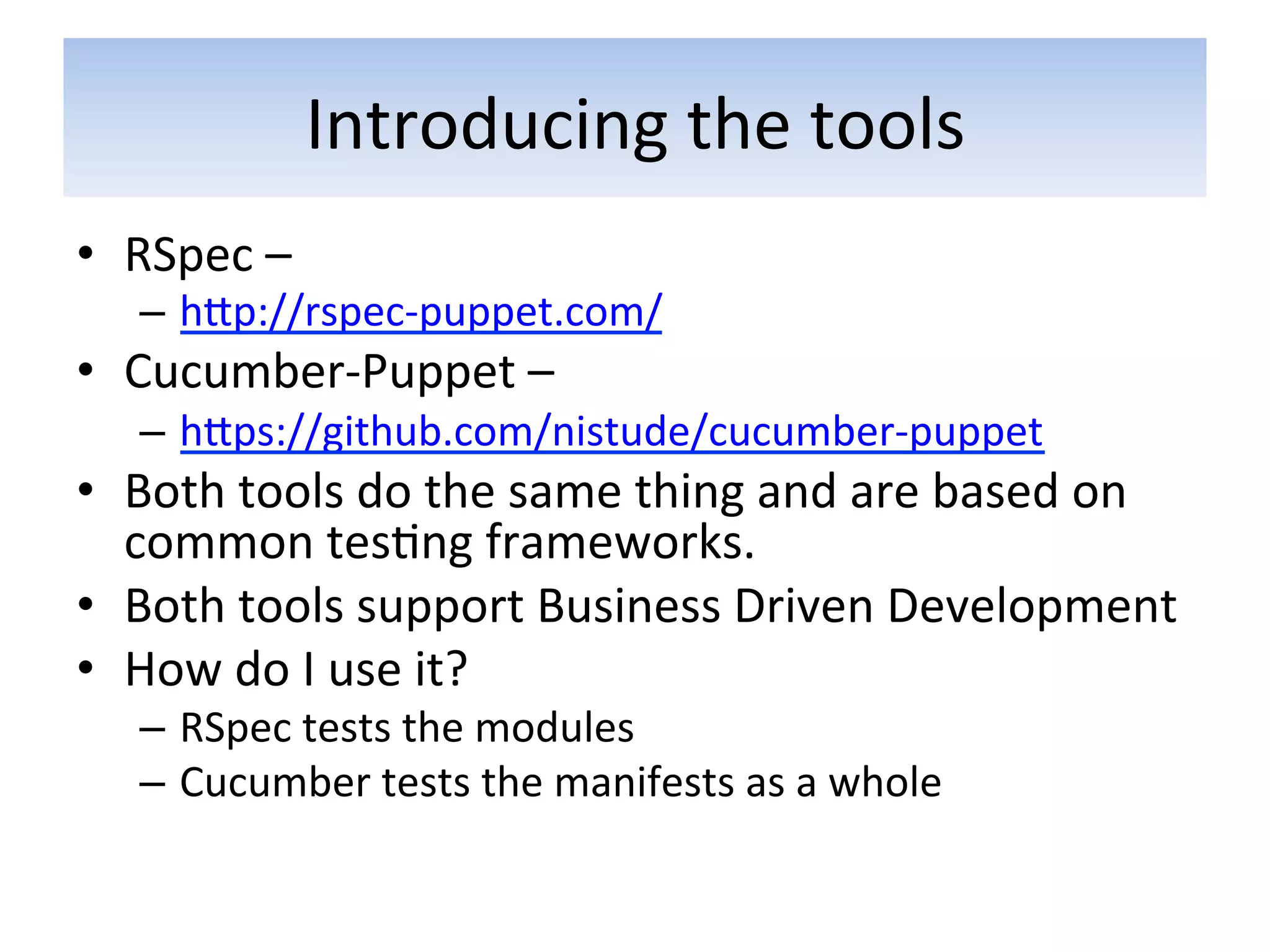 Introducing the tools

• RSpec –
  – http://rspec-puppet.com/
• Cucumber-Puppet –
  – https://github.com/nistude/cucumber-puppet
• Both tools do the same thing and are based on common testing frameworks.
• Both tools support Business Driven Development
• How do I use it?
  – RSpec tests the modules
  – Cucumber tests the manifests as a whole